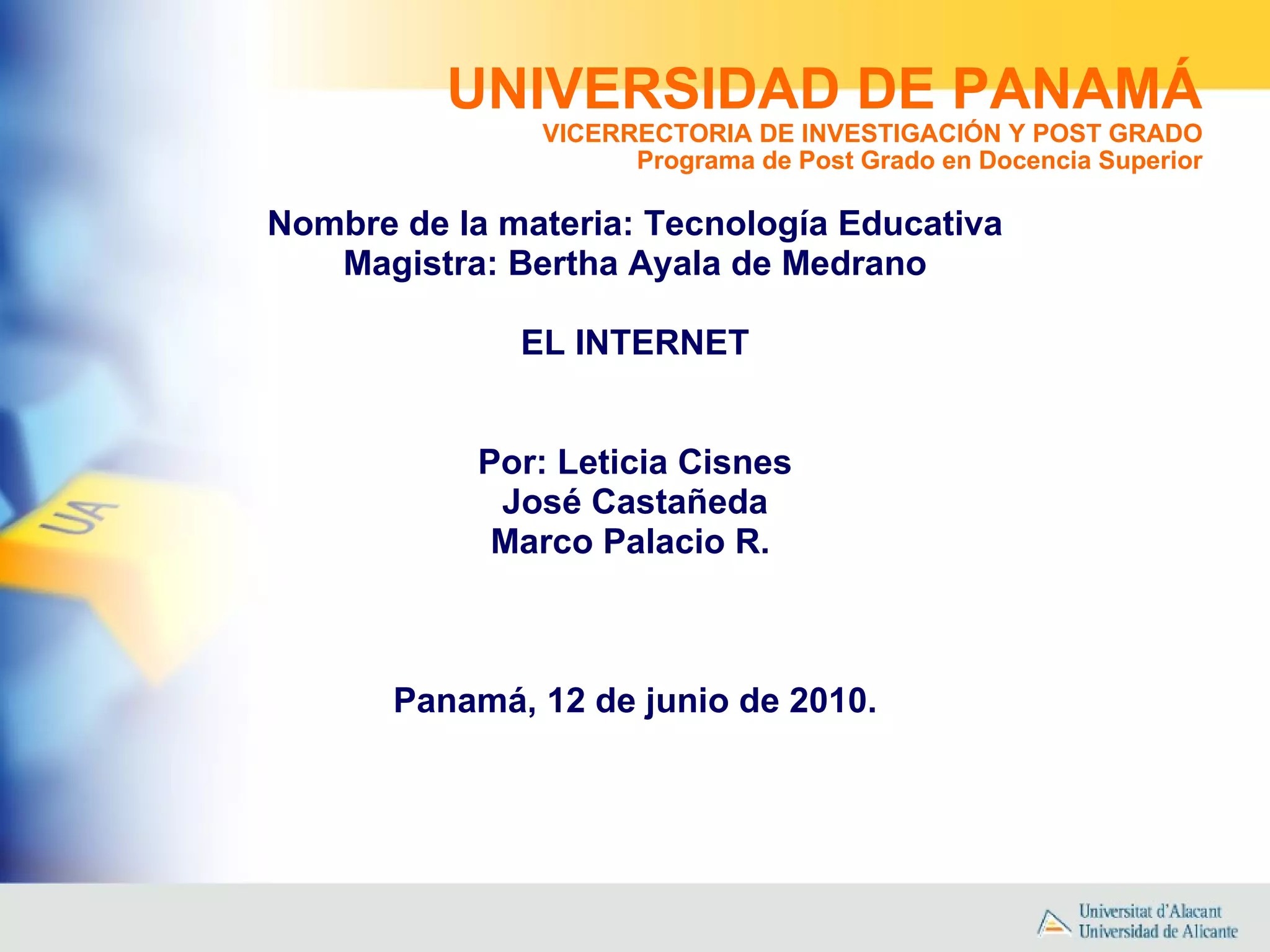 UNIVERSIDAD DE PANAMÁ
VICERRECTORIA DE INVESTIGACIÓN Y POST GRADO
Programa de Post Grado en Docencia Superior

Nombre de la materia: Tecnología Educativa
Magistra: Bertha Ayala de Medrano

EL INTERNET

Por: Leticia Cisnes
José Castañeda
Marco Palacio R.

Panamá, 12 de junio de 2010.

UA

Universitat d'Alacant
Universidad de Alicante